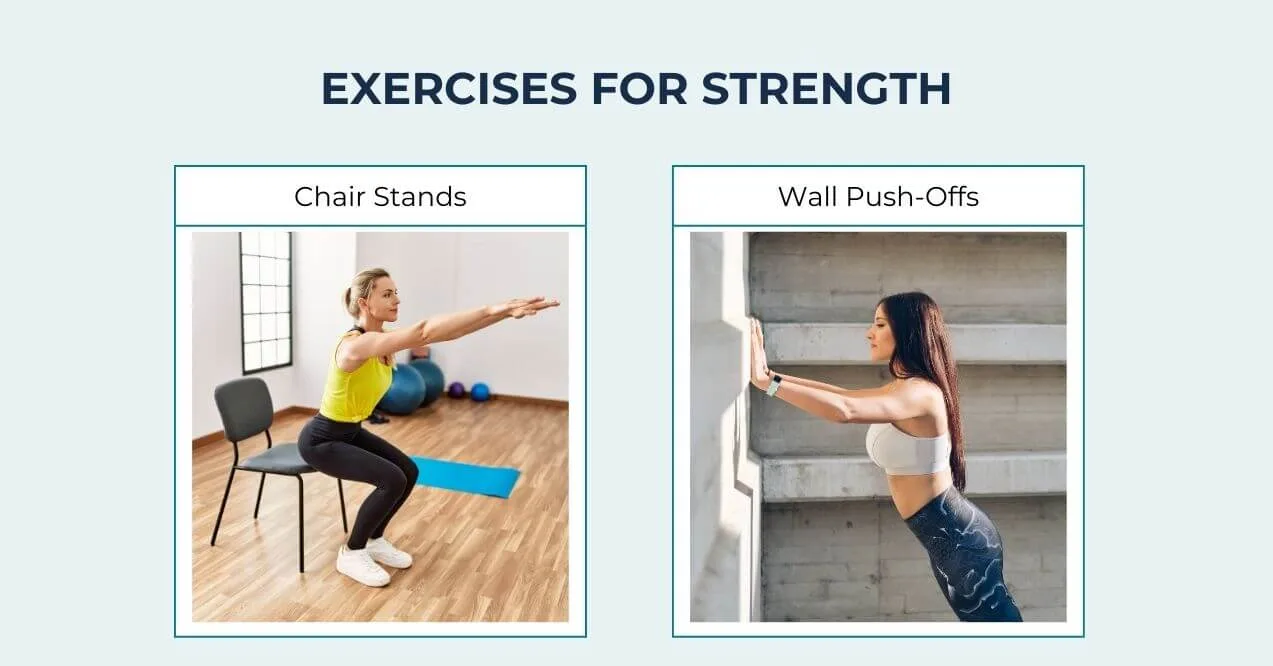 EXERCISES FOR STRENGTH

Chair Stands

Wall Push-Offs